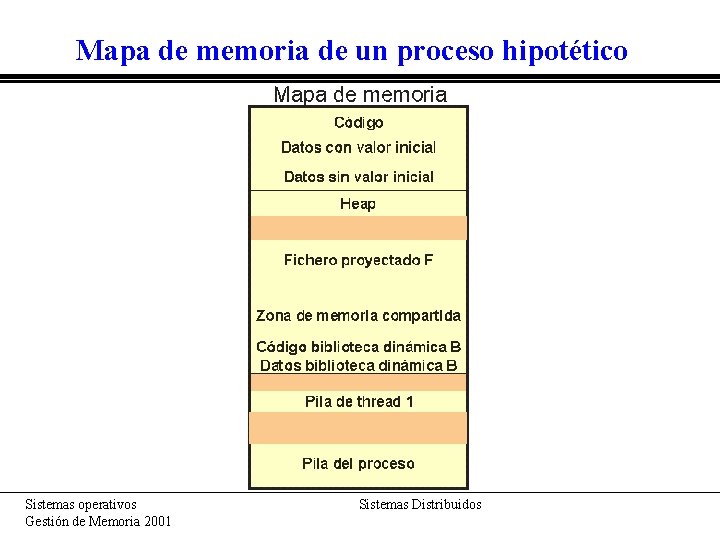 Mapa de memoria de un proceso hipotético

Mapa de memoria

Código

Datos con valor inicial

Datos sin valor inicial

Heap

Fichero proyectado F

Zona de memoria compartida

Código biblioteca dinámica B

Datos biblioteca dinámica B

Pila de thread 1

Pila del proceso

Sistemas operativos
Gestión de Memoria 2001

Sistemas Distribuidos